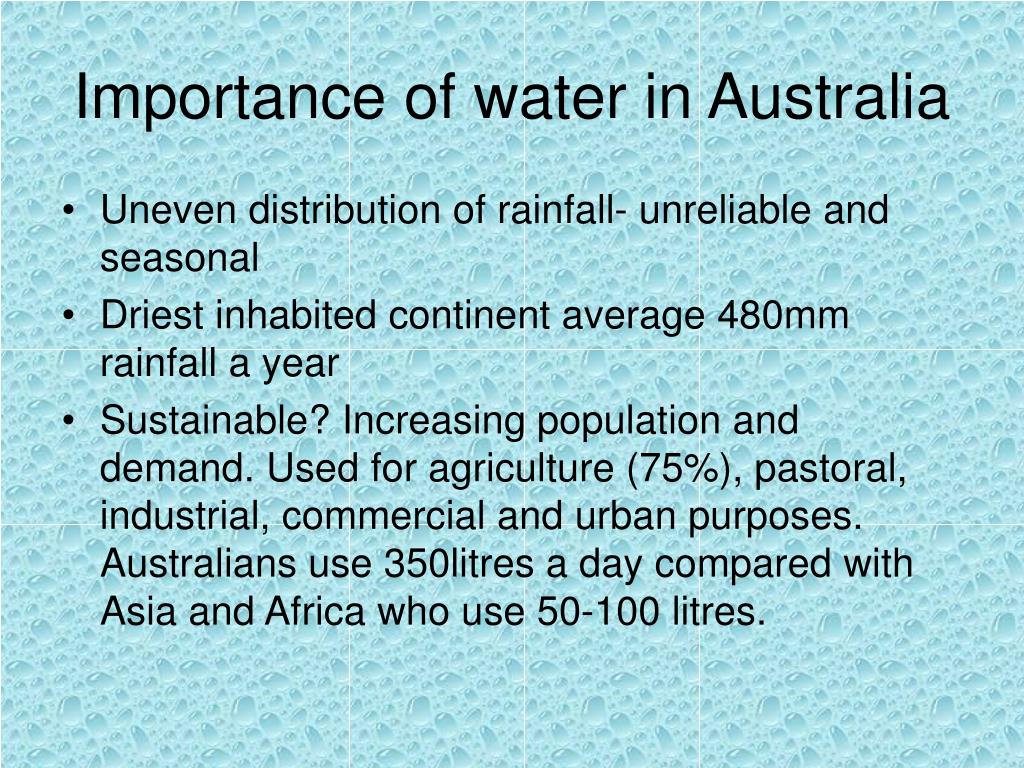 Importance of water in Australia

• Uneven distribution of rainfall- unreliable and seasonal
• Driest inhabited continent average 480mm rainfall a year
• Sustainable? Increasing population and demand. Used for agriculture (75%), pastoral, industrial, commercial and urban purposes. Australians use 350litres a day compared with Asia and Africa who use 50-100 litres.